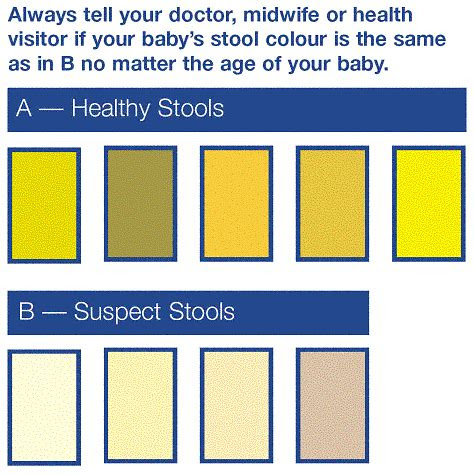 Always tell your doctor, midwife or health visitor if your baby's stool colour is the same as in B no matter the age of your baby.

A — Healthy Stools

B — Suspect Stools